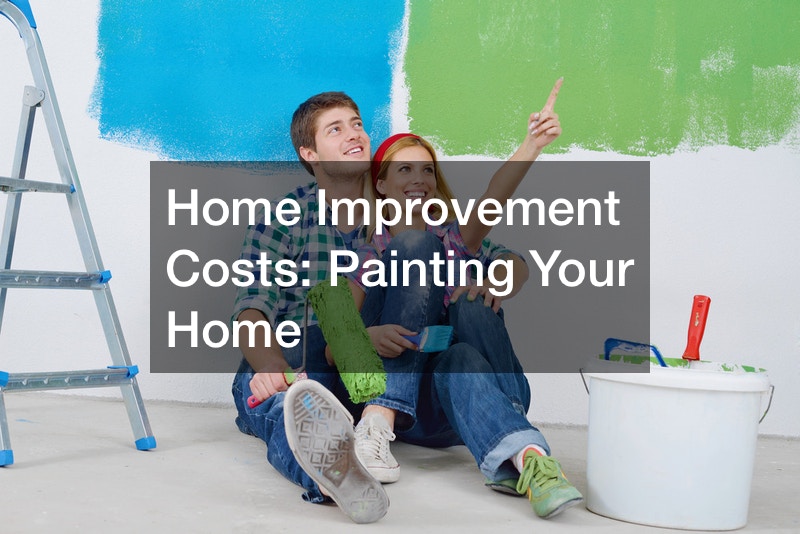 Home Improvement Costs: Painting Your Home